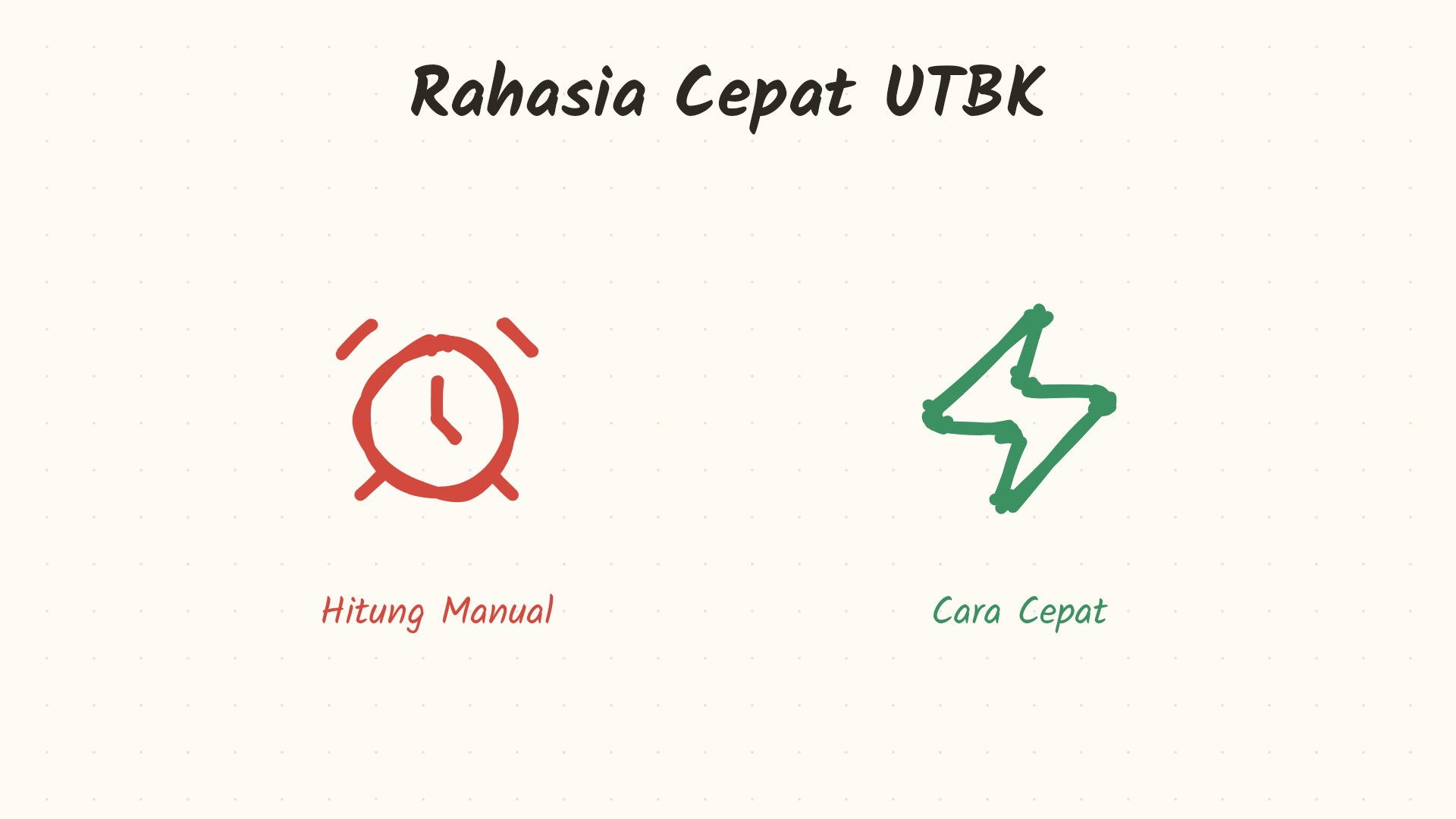 Rahasia Cepat UTBK

Hitung Manual

Cara Cepat